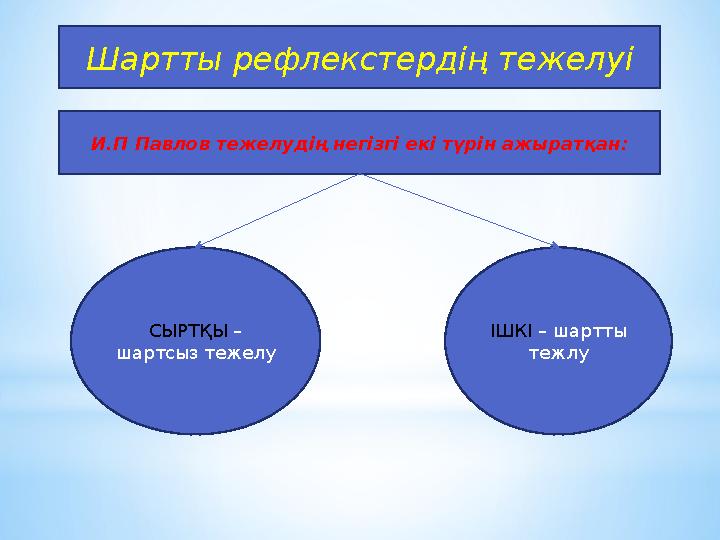 Шартты рефлекстердің тежелуі

И.П Павлов тежелудің негізгі екі түрін ажыратқан:

СЫРТҚЫ – шартсыз тежелу

ІШКІ – шартты тежлу